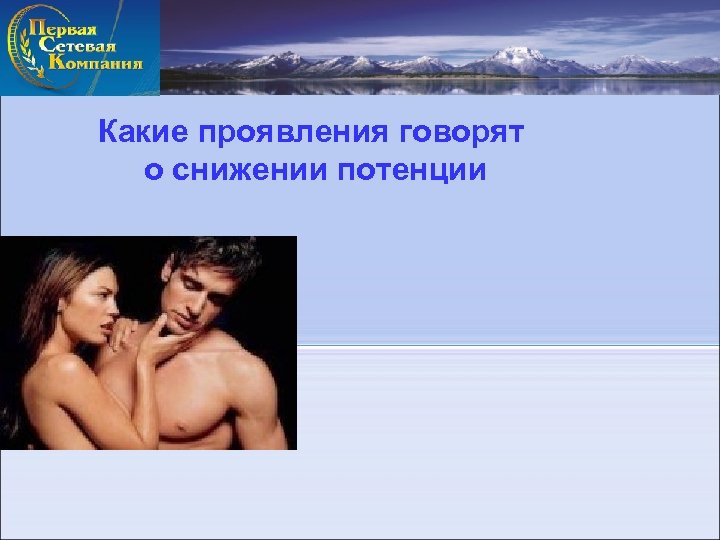 Первая Сетевая Компания

Какие проявления говорят о снижении потенции